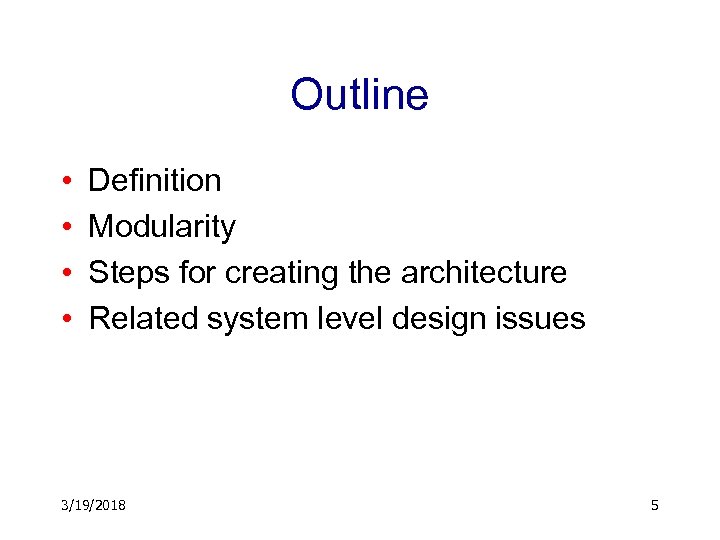 Outline

• Definition
• Modularity
• Steps for creating the architecture
• Related system level design issues

3/19/2018

5